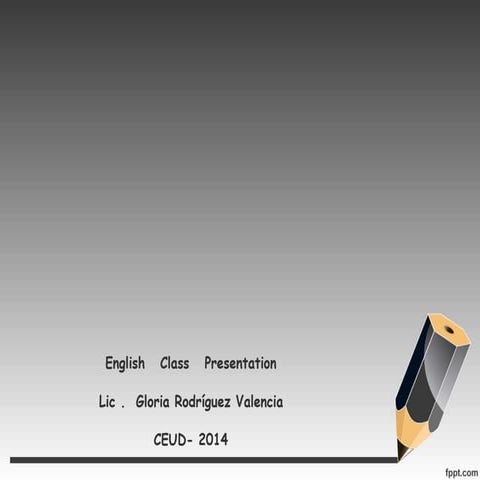 English Class Presentation

Lic . Gloria Rodríguez Valencia

CEUD- 2014

fppt.com